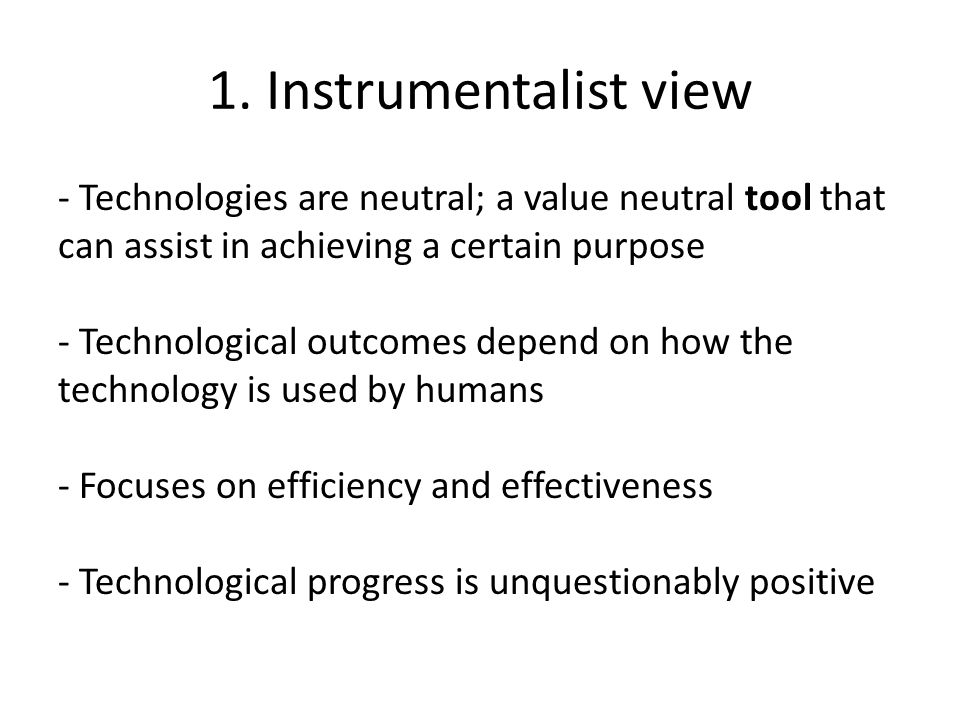 1. Instrumentalist view

- Technologies are neutral; a value neutral tool that can assist in achieving a certain purpose

- Technological outcomes depend on how the technology is used by humans

- Focuses on efficiency and effectiveness

- Technological progress is unquestionably positive